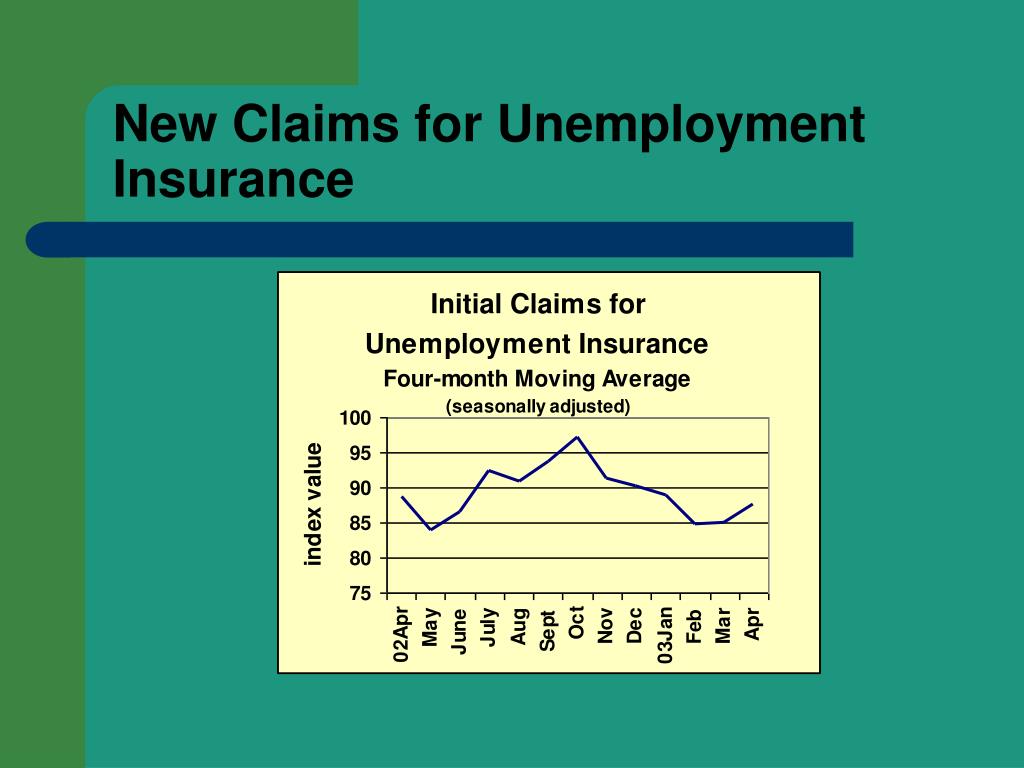 New Claims for Unemployment Insurance

Initial Claims for Unemployment Insurance
Four-month Moving Average
(seasonally adjusted)

index value

100
95
90
85
80
75

02Apr
May
June
July
Aug
Sept
Oct
Nov
Dec
03Jan
Feb
Mar
Apr